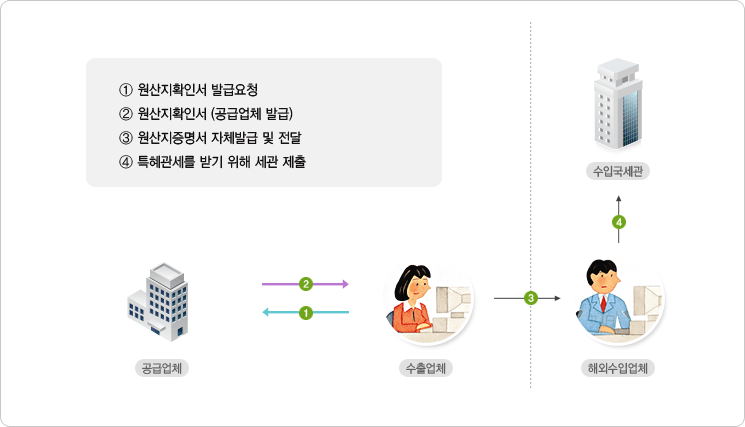 ① 원산지확인서 발급요청
② 원산지확인서 (공급업체 발급)
③ 원산지증명서 자체발급 및 전달
④ 특혜관세를 받기 위해 세관 제출

수입국세관

4

2

1

3

공급업체

수출업체

해외수입업체